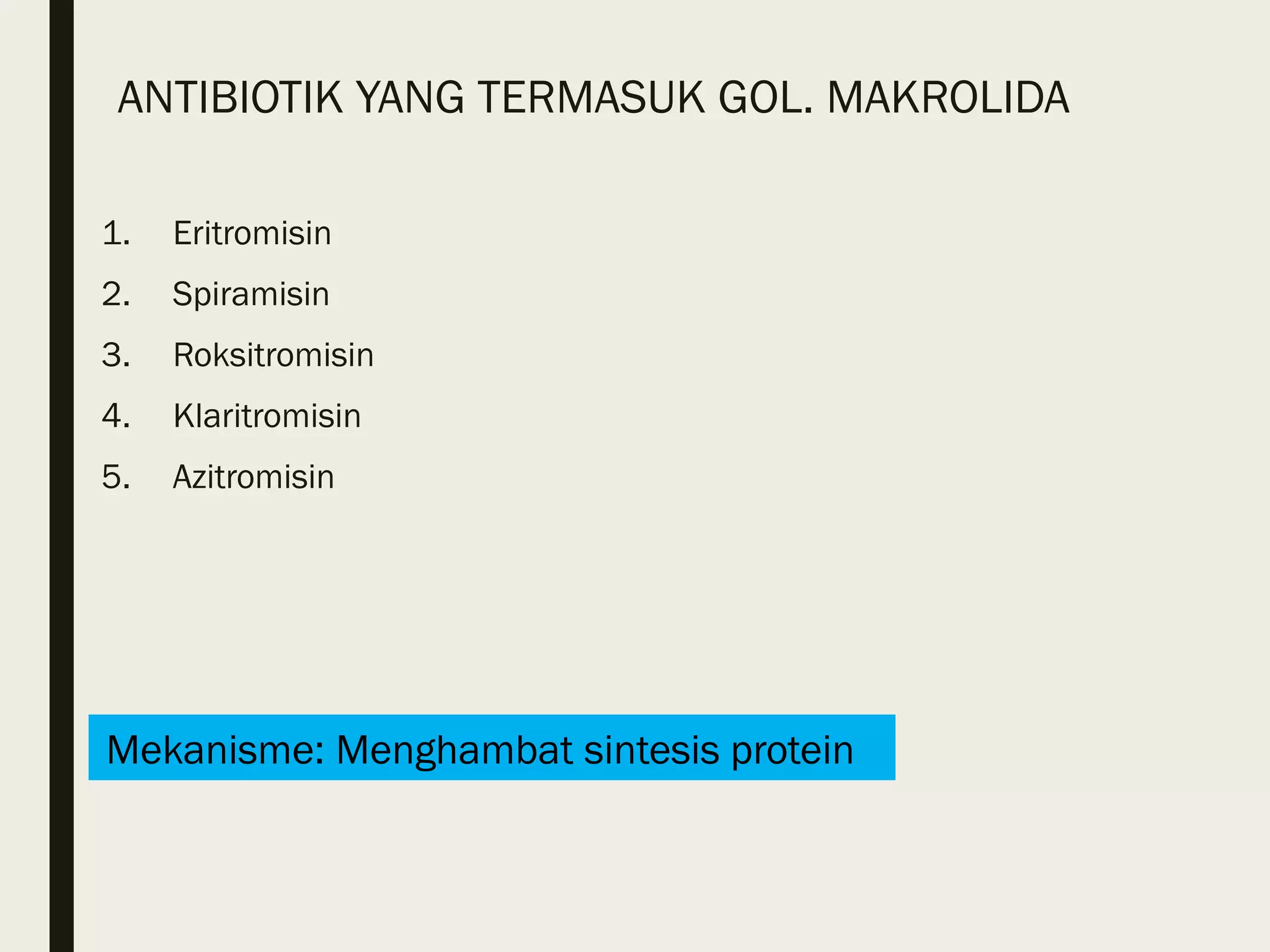 ANTIBIOTIK YANG TERMASUK GOL. MAKROLIDA

1. Eritromisin
2. Spiramisin
3. Roksitromisin
4. Klaritromisin
5. Azitromisin

Mekanisme: Menghambat sintesis protein